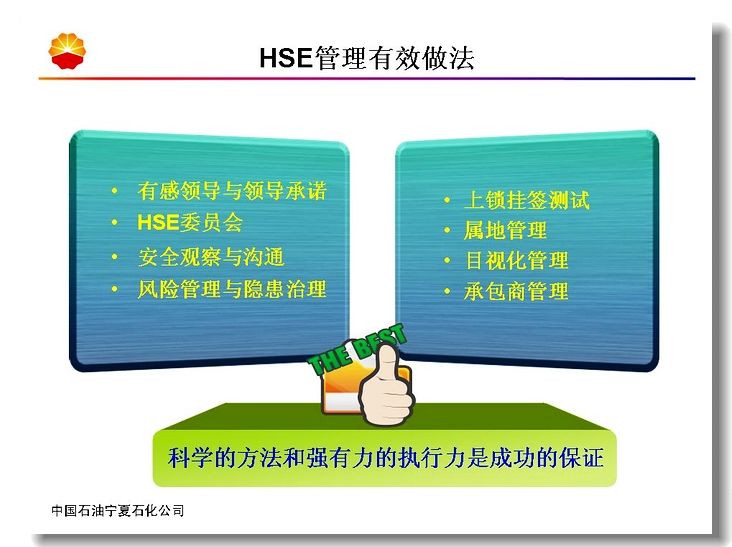 HSE管理有效做法

• 有感领导与领导承诺
• HSE委员会
• 安全观察与沟通
• 风险管理与隐患治理

• 上锁挂签测试
• 属地管理
• 目视化管理
• 承包商管理

THE BEST

科学的方法和强有力的执行力是成功的保证

中国石油宁夏石化公司